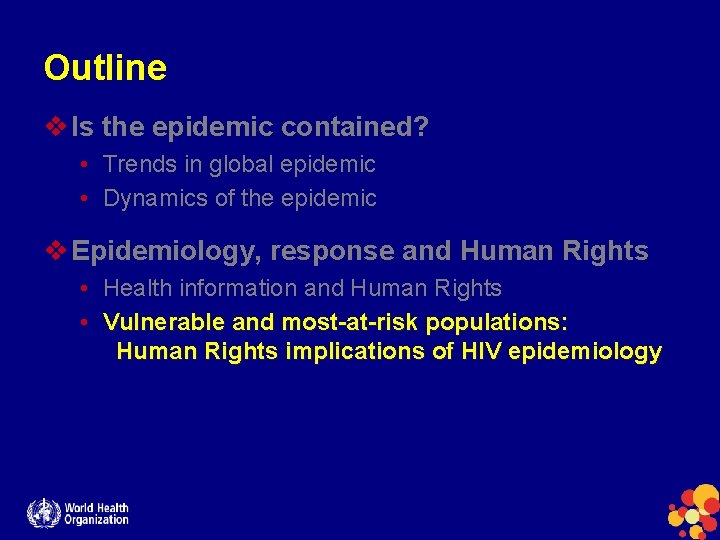 Outline

❖ Is the epidemic contained?

• Trends in global epidemic
• Dynamics of the epidemic

❖ Epidemiology, response and Human Rights

• Health information and Human Rights
• Vulnerable and most-at-risk populations: Human Rights implications of HIV epidemiology

World Health Organization